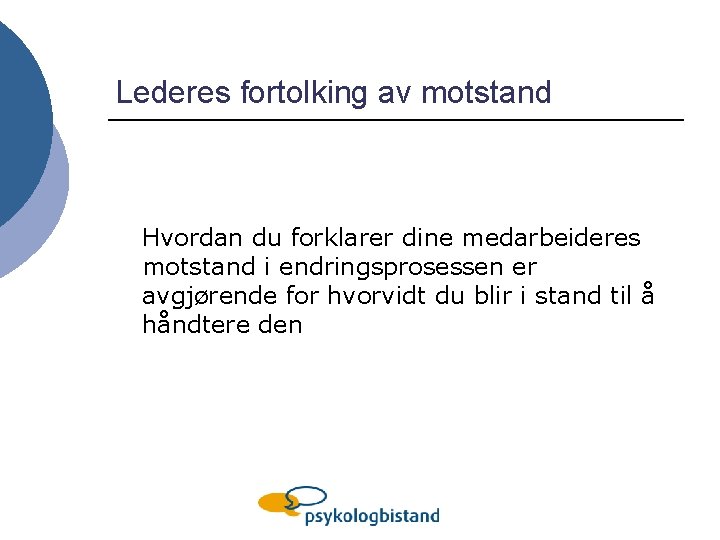 Lederes fortolking av motstand

Hvordan du forklarer dine medarbeideres motstand i endringsprosessen er avgjørende for hvorvidt du blir i stand til å håndtere den

psykologbistand